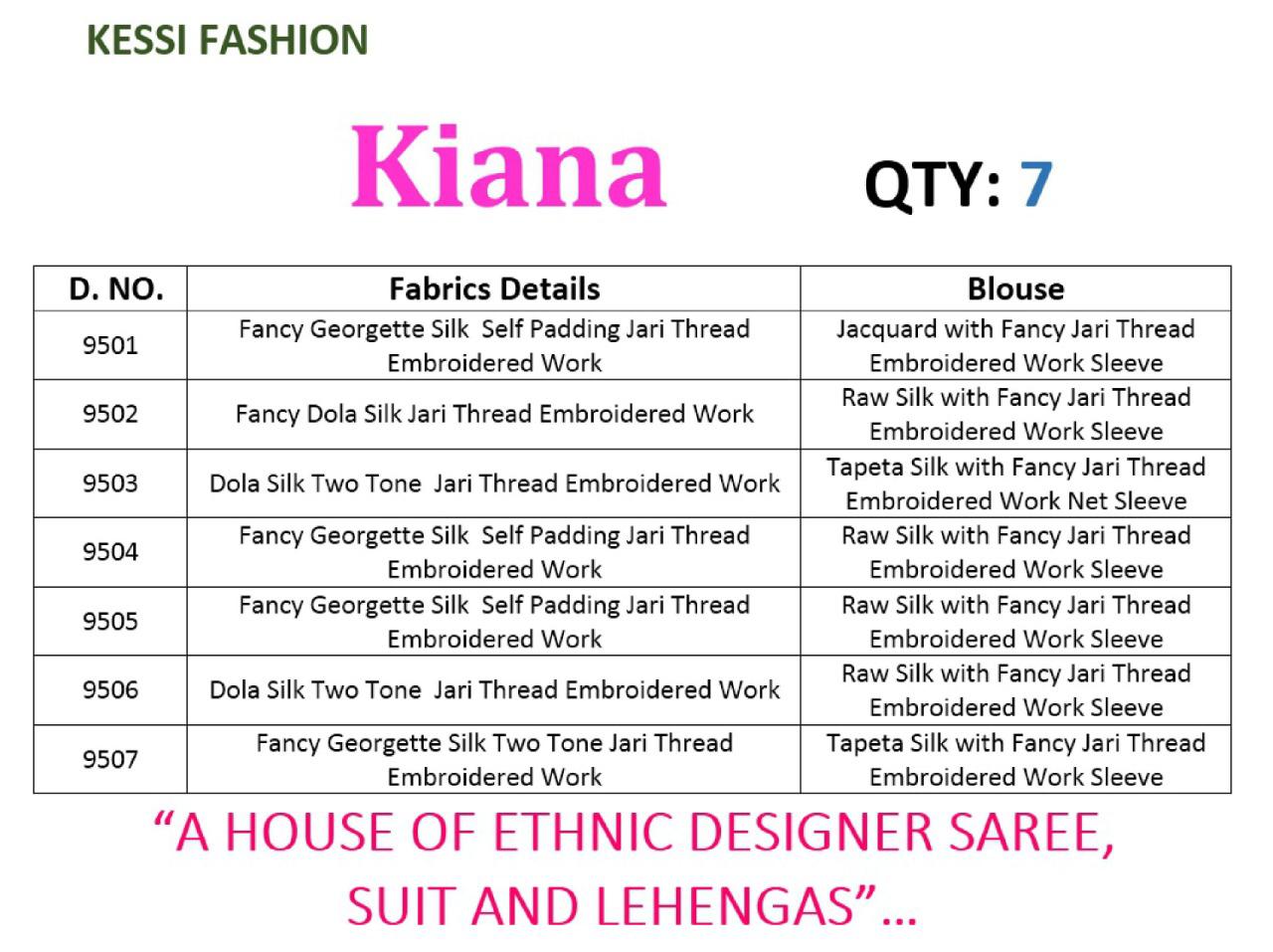 KESSI FASHION

Kiana QTY: 7

| D. NO. | Fabrics Details | Blouse |
|---|---|---|
| 9501 | Fancy Georgette Silk Self Padding Jari Thread Embroidered Work | Jacquard with Fancy Jari Thread Embroidered Work Sleeve |
| 9502 | Fancy Dola Silk Jari Thread Embroidered Work | Raw Silk with Fancy Jari Thread Embroidered Work Sleeve |
| 9503 | Dola Silk Two Tone Jari Thread Embroidered Work | Tapeta Silk with Fancy Jari Thread Embroidered Work Net Sleeve |
| 9504 | Fancy Georgette Silk Self Padding Jari Thread Embroidered Work | Raw Silk with Fancy Jari Thread Embroidered Work Sleeve |
| 9505 | Fancy Georgette Silk Self Padding Jari Thread Embroidered Work | Raw Silk with Fancy Jari Thread Embroidered Work Sleeve |
| 9506 | Dola Silk Two Tone Jari Thread Embroidered Work | Raw Silk with Fancy Jari Thread Embroidered Work Sleeve |
| 9507 | Fancy Georgette Silk Two Tone Jari Thread Embroidered Work | Tapeta Silk with Fancy Jari Thread Embroidered Work Sleeve |

“A HOUSE OF ETHNIC DESIGNER SAREE, SUIT AND LEHENGAS”...